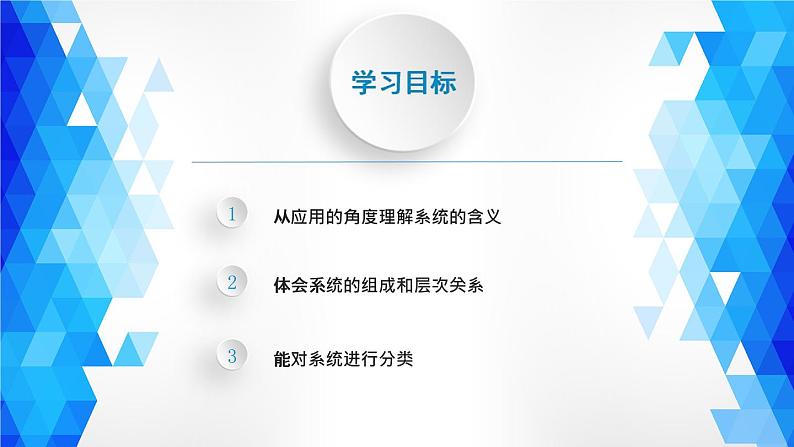 学习目标

1 从应用的角度理解系统的含义

2 体会系统的组成和层次关系

3 能对系统进行分类